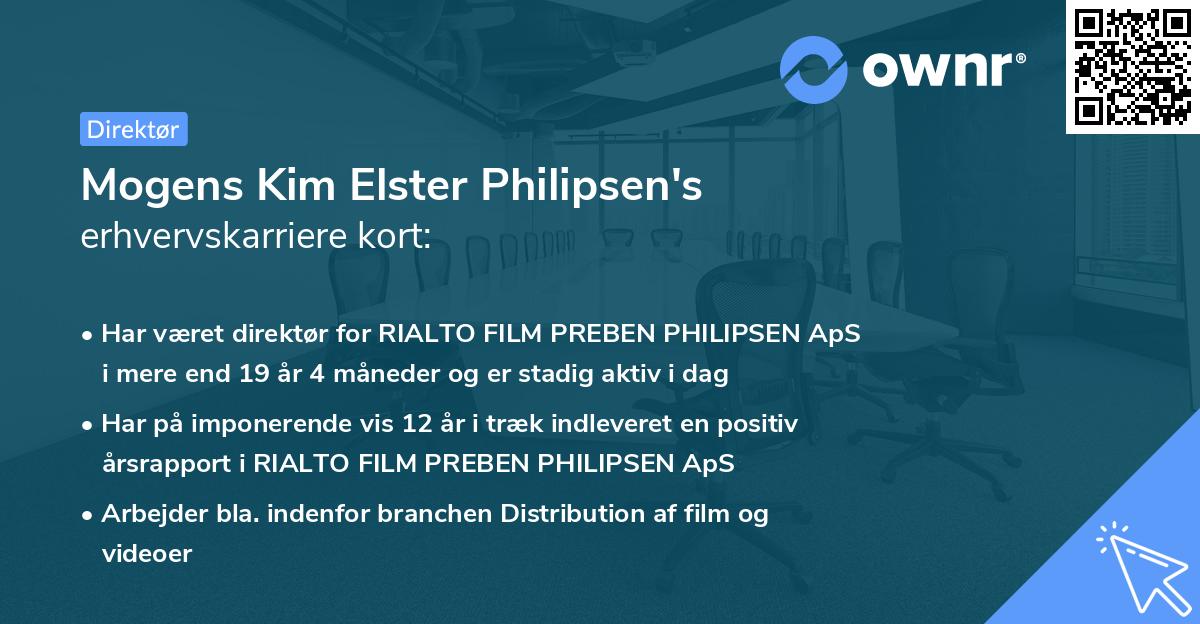 ownr®

Direktør

Mogens Kim Elster Philipsen's
erhvervskarriere kort:

• Har været direktør for RIALTO FILM PREBEN PHILIPSEN ApS i mere end 19 år 4 måneder og er stadig aktiv i dag

• Har på imponerende vis 12 år i træk indleveret en positiv årsrapport i RIALTO FILM PREBEN PHILIPSEN ApS

• Arbejder bla. indenfor branchen Distribution af film og videoer